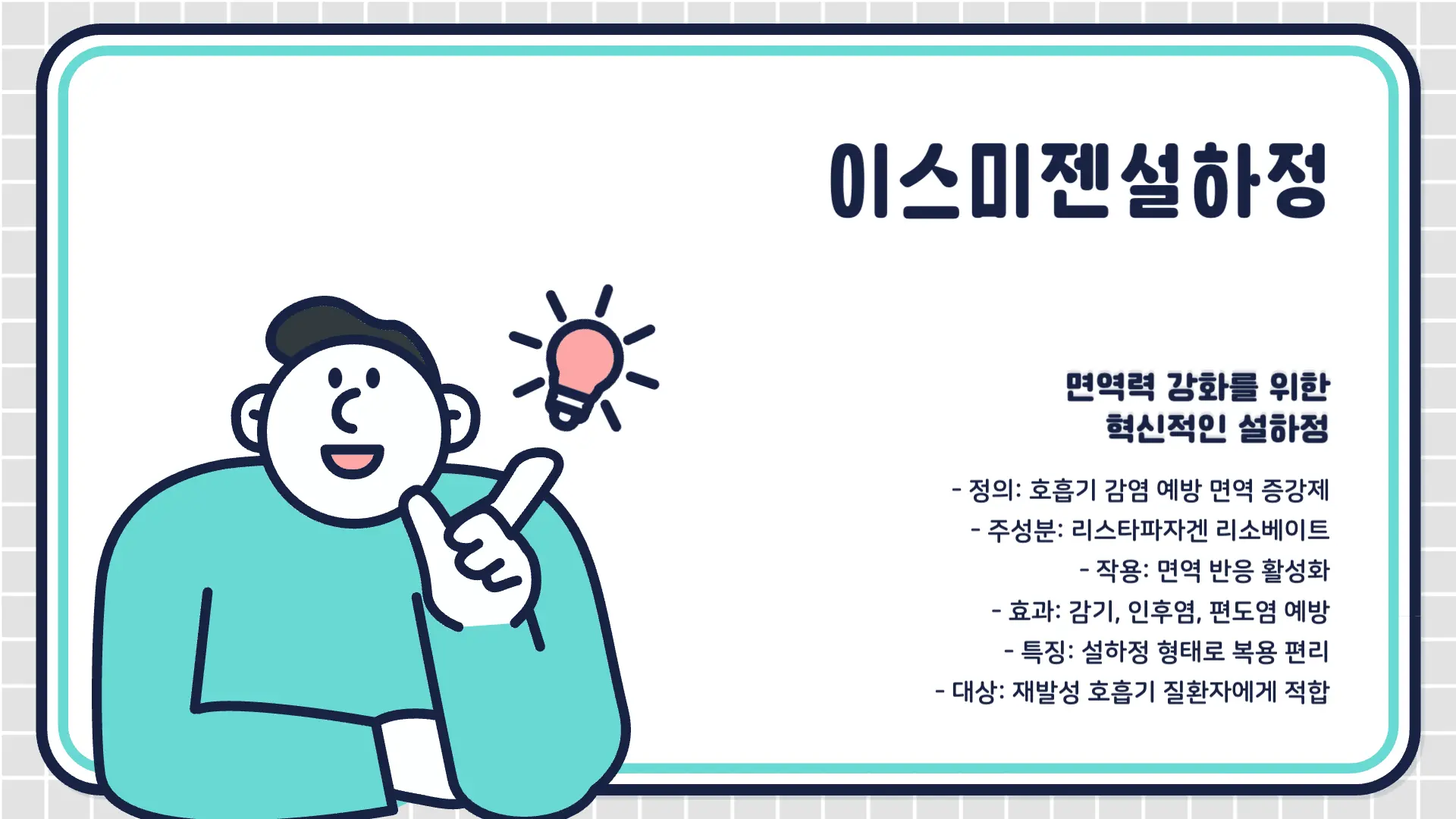 이스미젠설하정

면역력 강화를 위한
혁신적인 설하정

- 정의: 호흡기 감염 예방 면역 증강제
- 주성분: 리스타파자겐 리소베이트
- 작용: 면역 반응 활성화
- 효과: 감기, 인후염, 편도염 예방
- 특징: 설하정 형태로 복용 편리
- 대상: 재발성 호흡기 질환자에게 적합